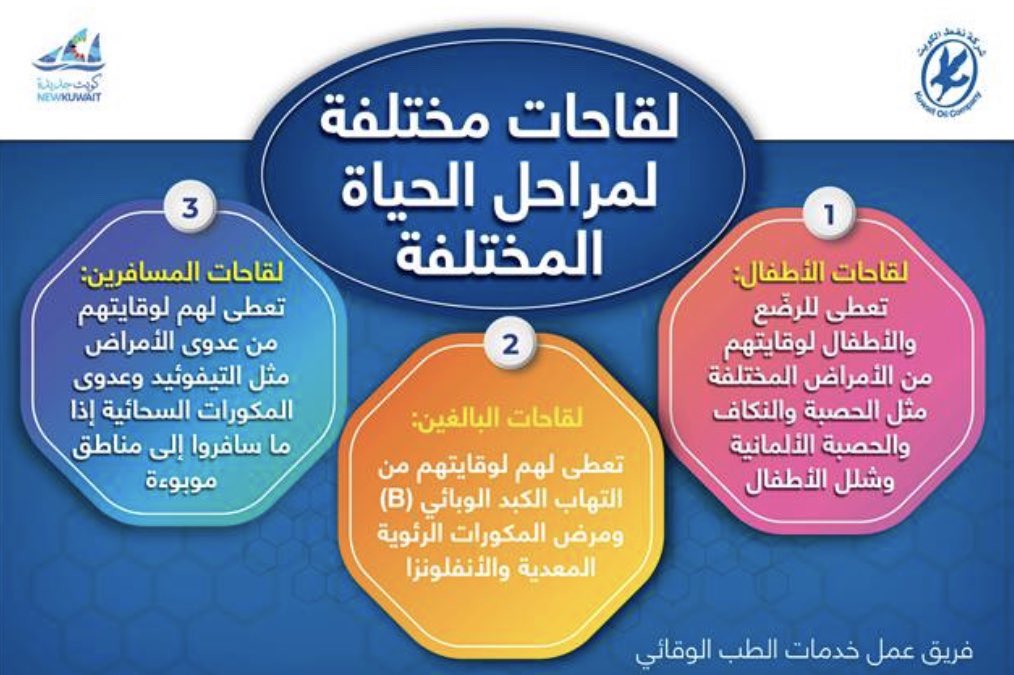 شركة نفط الكويت
Kuwait Oil Company

كويت جديدة
NEWKUWAIT

لقاحات مختلفة لمراحل الحياة المختلفة

1
لقاحات الأطفال:
تعطى للرضّع والأطفال لوقايتهم من الأمراض المختلفة مثل الحصبة والنكاف والحصبة الألمانية وشلل الأطفال

2
لقاحات البالغين:
تعطى لهم لوقايتهم من التهاب الكبد الوبائي (B) ومرض المكورات الرئوية المعدية والأنفلونزا

3
لقاحات المسافرين:
تعطى لهم لوقايتهم من عدوى الأمراض مثل التيفوئيد وعدوى المكورات السحائية إذا ما سافروا إلى مناطق موبوءة

فريق عمل خدمات الطب الوقائي